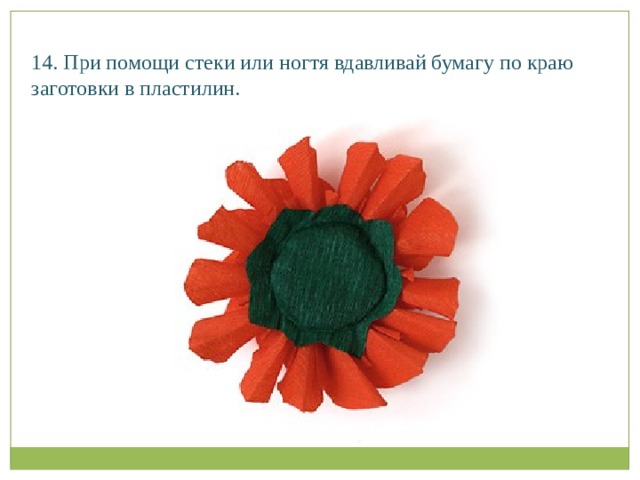 14. При помощи стеки или ногтя вдавливай бумагу по краю заготовки в пластилин.